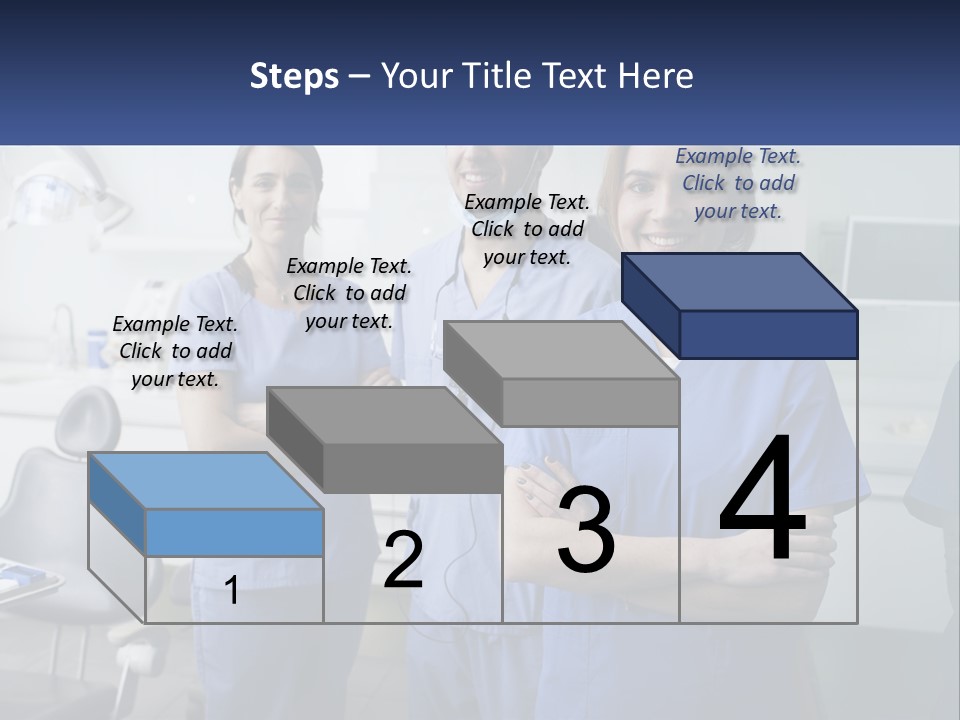 Steps – Your Title Text Here

Example Text. Click to add your text.

Example Text. Click to add your text.

Example Text. Click to add your text.

Example Text. Click to add your text.

1

2

3

4